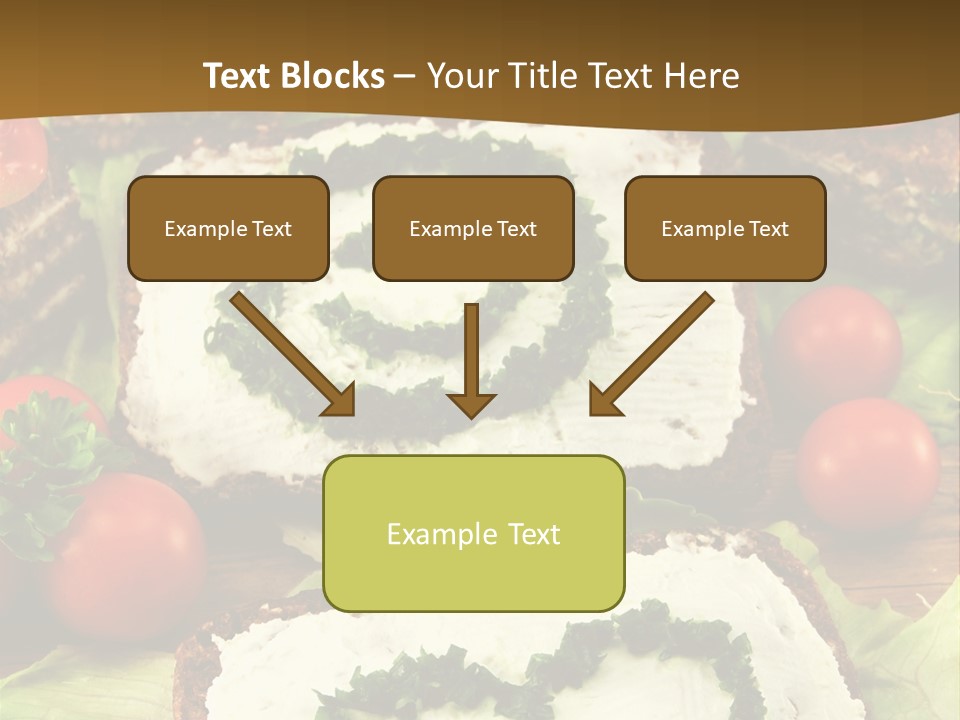 Text Blocks – Your Title Text Here

Example Text

Example Text

Example Text

Example Text